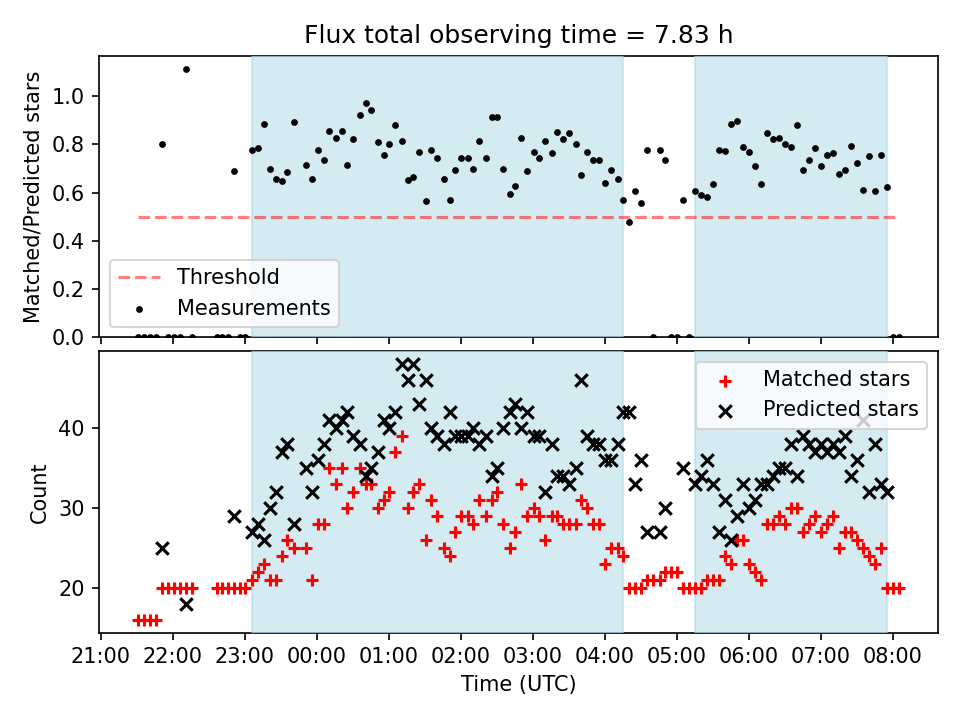 Flux total observing time = 7.83 h

Matched/Predicted stars

1.0
0.8
0.6
0.4
0.2
0.0

Threshold
Measurements

Count

40
30
20

Matched stars
Predicted stars

21:00 22:00 23:00 00:00 01:00 02:00 03:00 04:00 05:00 06:00 07:00 08:00

Time (UTC)